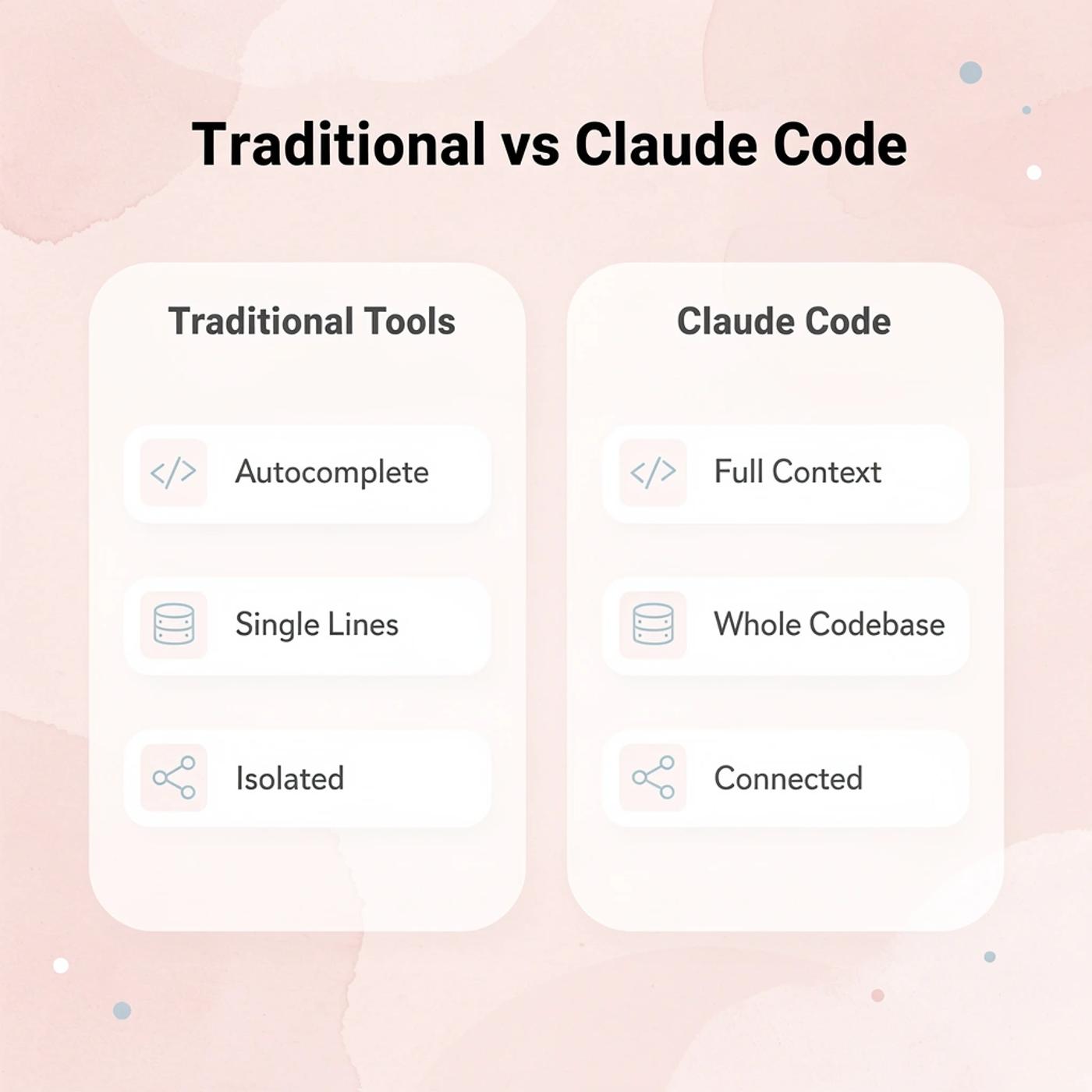 Traditional vs Claude Code

Traditional Tools

Autocomplete

Single Lines

Isolated

Claude Code

Full Context

Whole Codebase

Connected